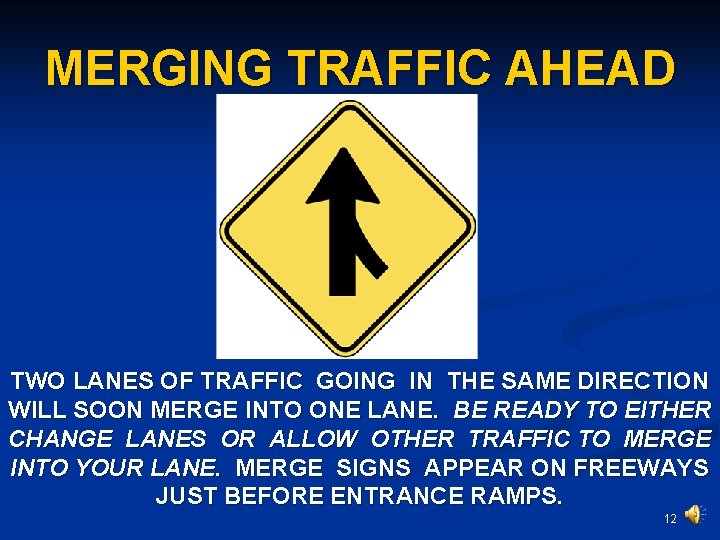 MERGING TRAFFIC AHEAD

TWO LANES OF TRAFFIC GOING IN THE SAME DIRECTION WILL SOON MERGE INTO ONE LANE. BE READY TO EITHER CHANGE LANES OR ALLOW OTHER TRAFFIC TO MERGE INTO YOUR LANE. MERGE SIGNS APPEAR ON FREEWAYS JUST BEFORE ENTRANCE RAMPS.

12